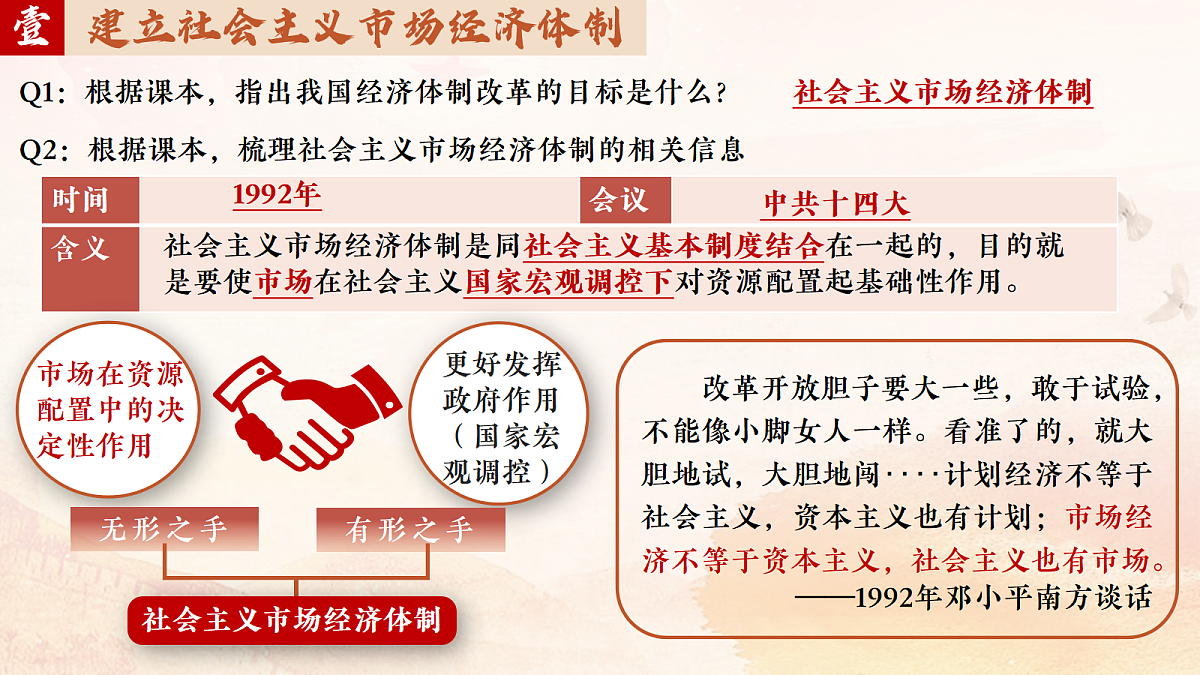 壹 建立社会主义市场经济体制

Q1：根据课本，指出我国经济体制改革的目标是什么？ 社会主义市场经济体制

Q2：根据课本，梳理社会主义市场经济体制的相关信息

| 时间 | 1992年 | 会议 | 中共十四大 |
|---|---|---|---|
| 含义 | 社会主义市场经济体制是同社会主义基本制度结合在一起的，目的就是要使市场在社会主义国家宏观调控下对资源配置起基础性作用。 | | |

市场在资源配置中的决定性作用

更好发挥政府作用（国家宏观调控）

无形之手

有形之手

社会主义市场经济体制

改革开放胆子要大一些，敢于试验，不能像小脚女人一样。看准了的，就大胆地试，大胆地闯····计划经济不等于社会主义，资本主义也有计划；市场经济不等于资本主义，社会主义也有市场。

——1992年邓小平南方谈话